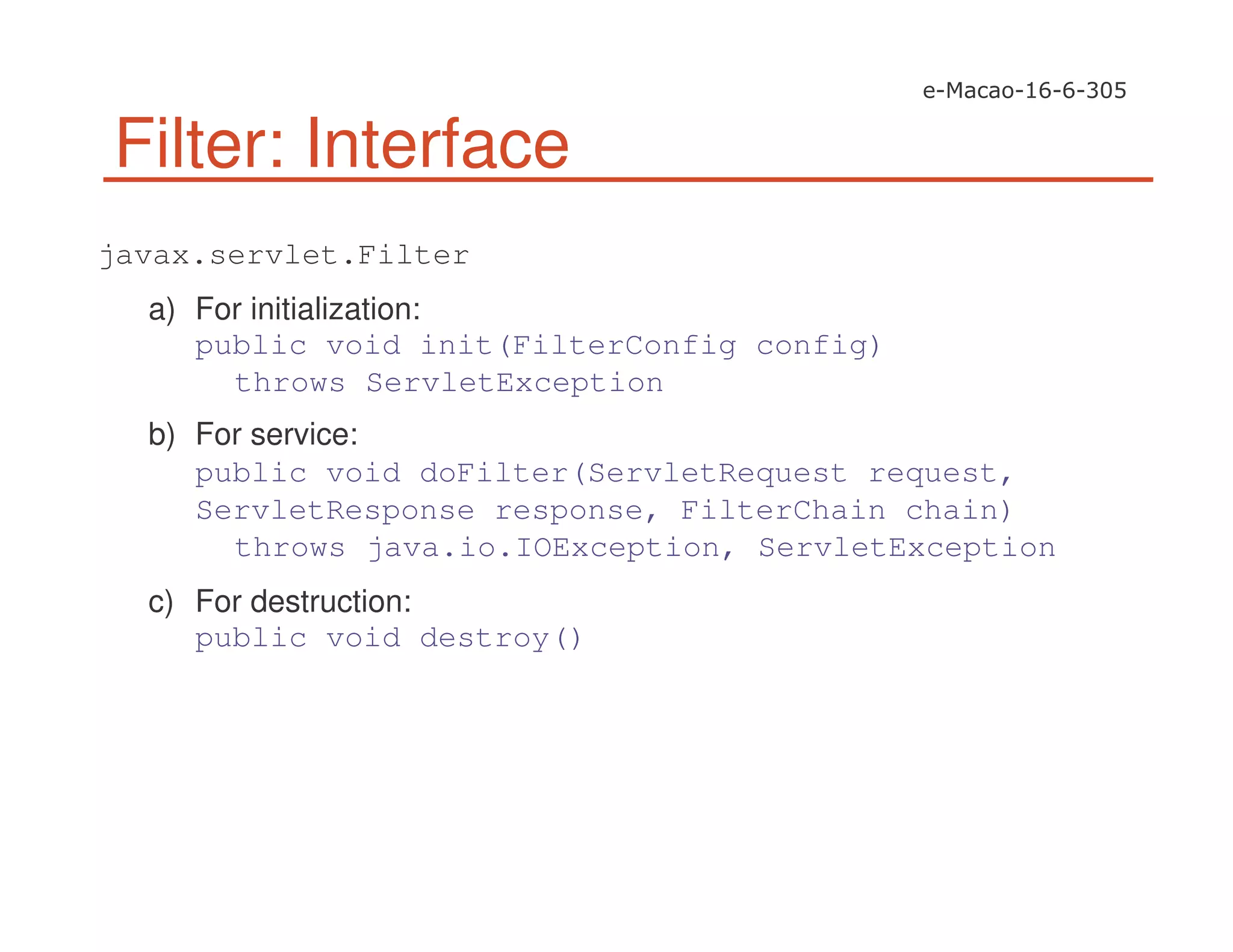 e-Macao-16-6-305

Filter: Interface

javax.servlet.Filter

a) For initialization:
public void init(FilterConfig config)
  throws ServletException

b) For service:
public void doFilter(ServletRequest request, ServletResponse response, FilterChain chain)
  throws java.io.IOException, ServletException

c) For destruction:
public void destroy()